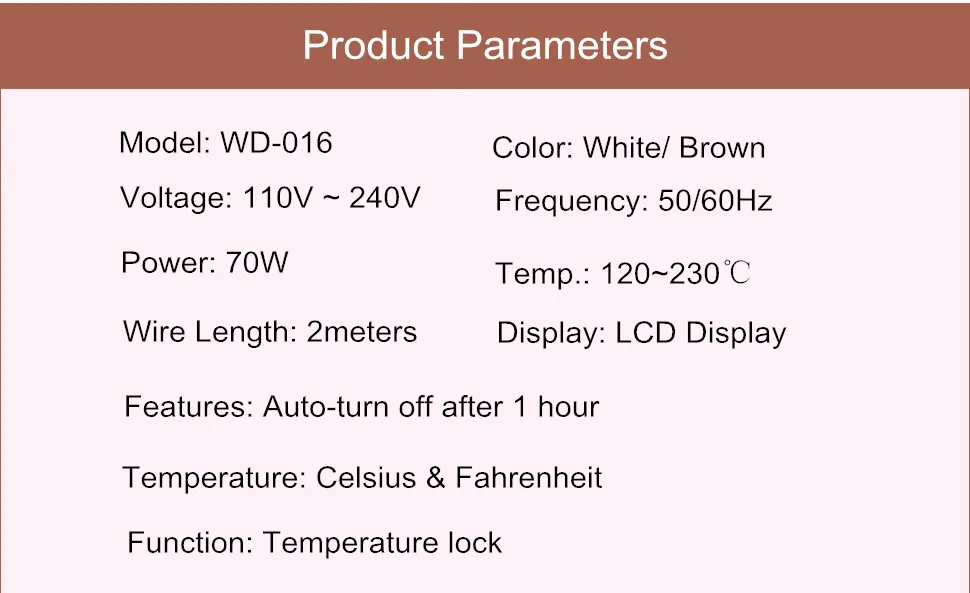 Product Parameters

Model: WD-016

Voltage: 110V ~ 240V

Power: 70W

Wire Length: 2meters

Color: White/ Brown

Frequency: 50/60Hz

Temp.: 120~230℃

Display: LCD Display

Features: Auto-turn off after 1 hour

Temperature: Celsius & Fahrenheit

Function: Temperature lock